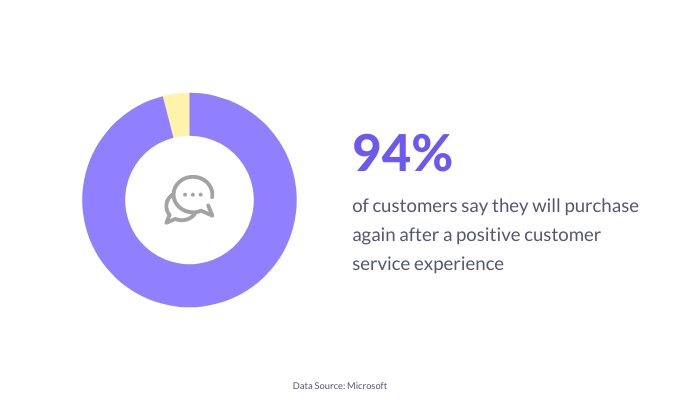 94%

of customers say they will purchase again after a positive customer service experience

Data Source: Microsoft